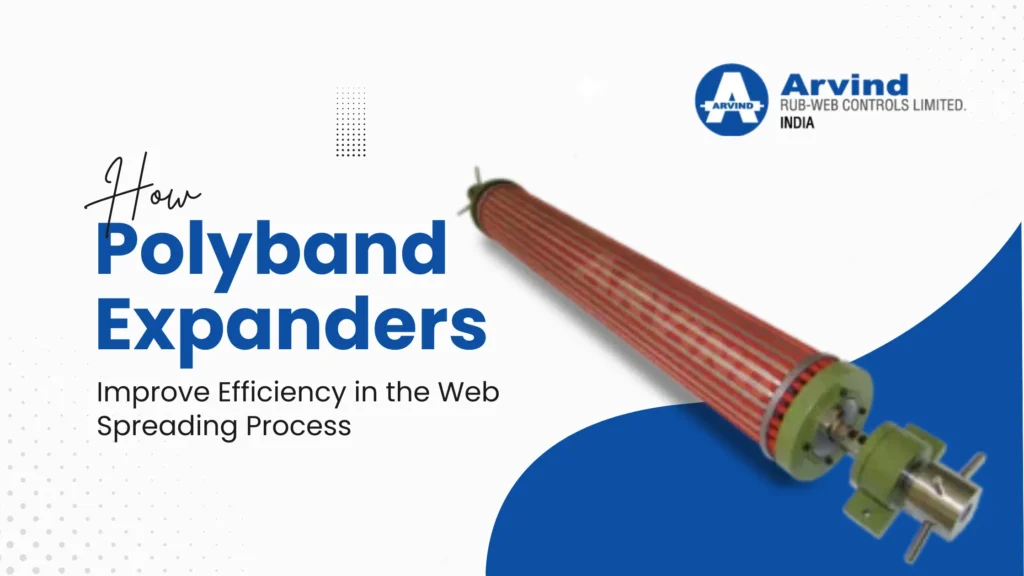 ARVIND
Arvind
RUB-WEB CONTROLS LIMITED.
INDIA

How
Polyband
Expanders
Improve Efficiency in the Web Spreading Process